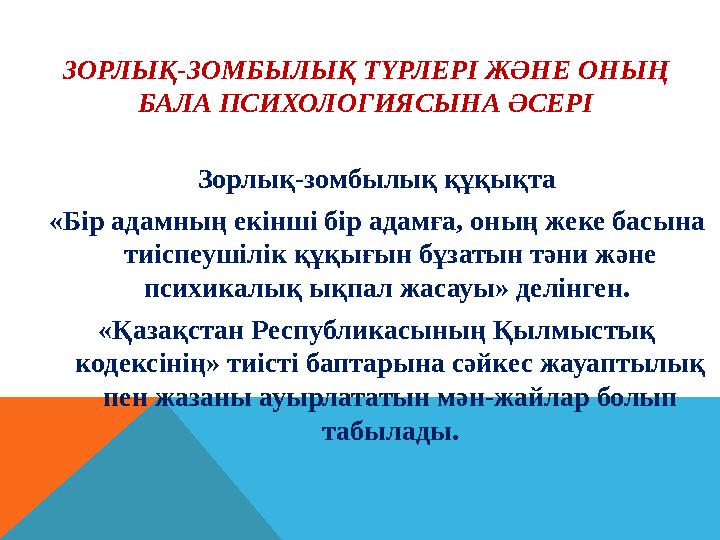 ЗОРЛЫҚ-ЗОМБЫЛЫҚ ТҮРЛЕРІ ЖӘНЕ ОНЫҢ БАЛА ПСИХОЛОГИЯСЫНА ӘСЕРІ

Зорлық-зомбылық құқықта

«Бір адамның екінші бір адамға, оның жеке басына тиіспеушілік құқығын бұзатын тәни және психикалық ықпал жасауы» делінген.

«Қазақстан Республикасының Қылмыстық кодексінің» тиісті баптарына сәйкес жауаптылық пен жазаны ауырлататын мән-жайлар болып табылады.